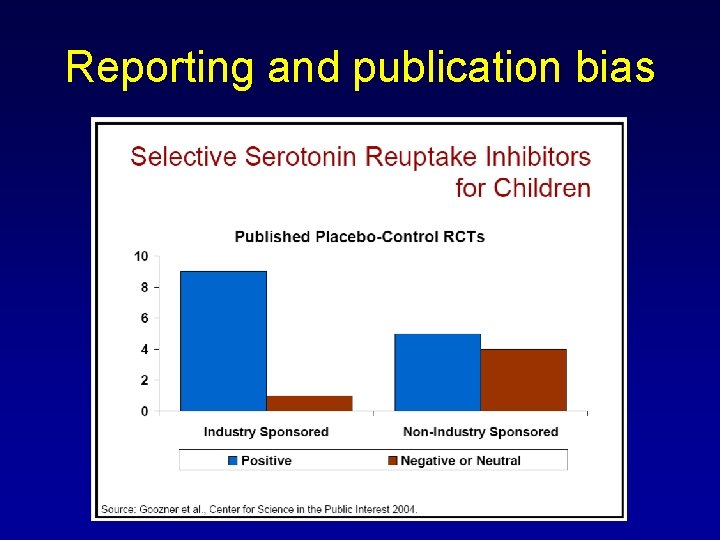 Reporting and publication bias

Selective Serotonin Reuptake Inhibitors for Children

Published Placebo-Control RCTs

10
8
6
4
2
0

Industry Sponsored
Non-Industry Sponsored

Positive
Negative or Neutral

Source: Goozner et al., Center for Science in the Public Interest 2004.